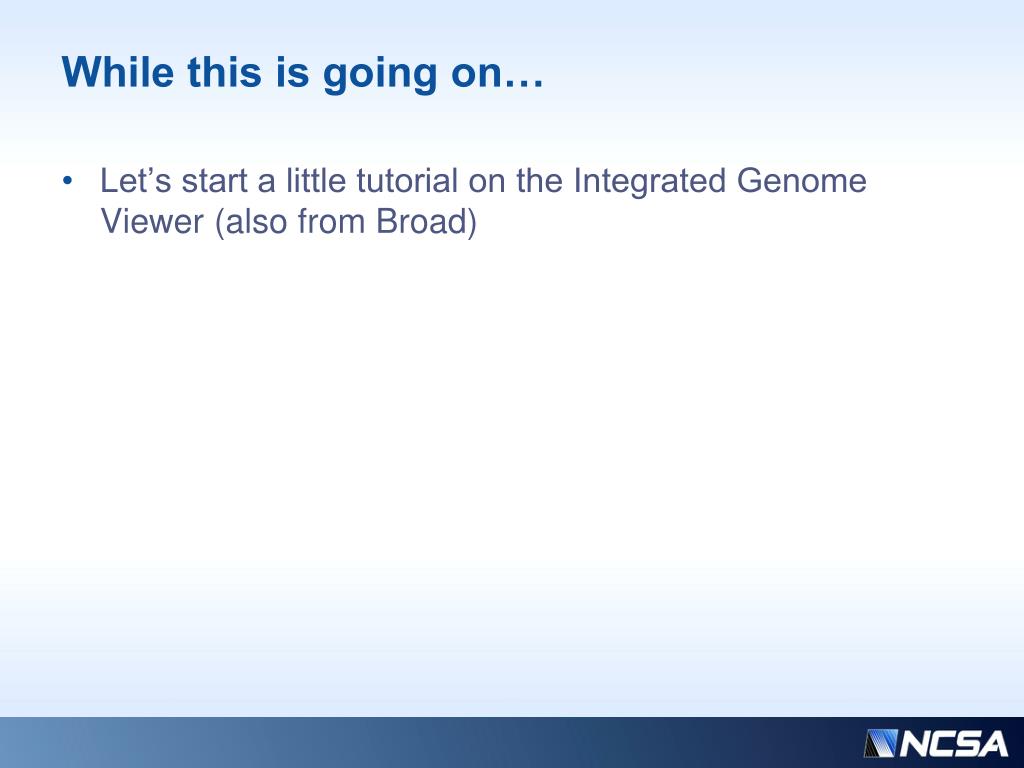 While this is going on…

• Let’s start a little tutorial on the Integrated Genome Viewer (also from Broad)

NCSA